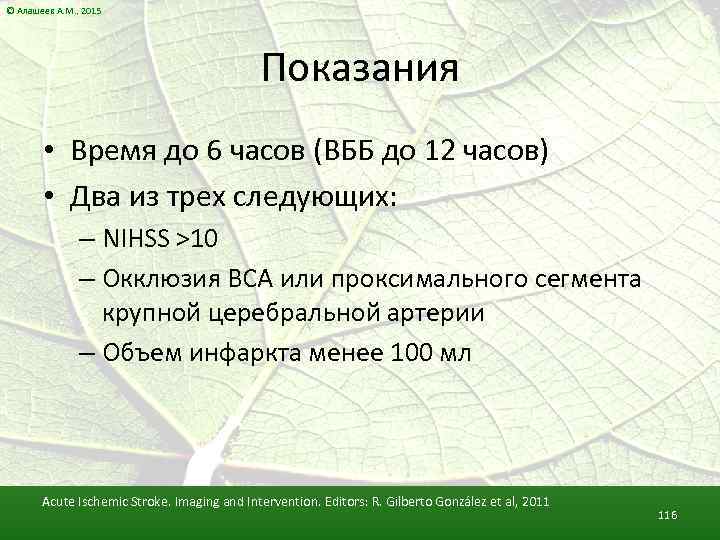 © Алашеев А.М., 2015

Показания

• Время до 6 часов (ВББ до 12 часов)
• Два из трех следующих:
– NIHSS >10
– Окклюзия ВСА или проксимального сегмента крупной церебральной артерии
– Объем инфаркта менее 100 мл

Acute Ischemic Stroke. Imaging and Intervention. Editors: R. Gilberto González et al, 2011

116